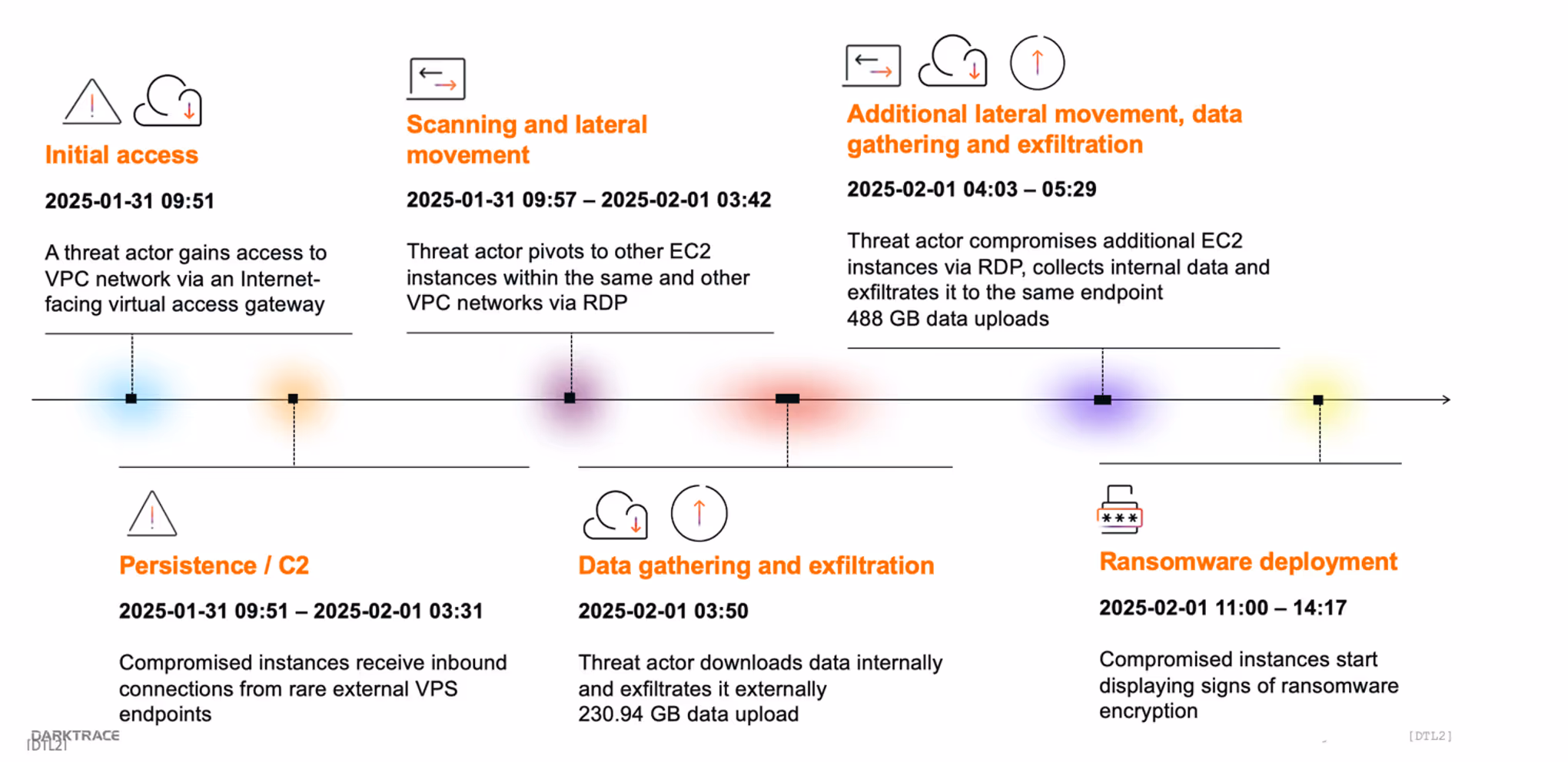 Initial access

2025-01-31 09:51

A threat actor gains access to VPC network via an Internet-facing virtual access gateway

Scanning and lateral movement

2025-01-31 09:57 – 2025-02-01 03:42

Threat actor pivots to other EC2 instances within the same and other VPC networks via RDP

Additional lateral movement, data gathering and exfiltration

2025-02-01 04:03 – 05:29

Threat actor compromises additional EC2 instances via RDP, collects internal data and exfiltrates it to the same endpoint
488 GB data uploads

Persistence / C2

2025-01-31 09:51 – 2025-02-01 03:31

Compromised instances receive inbound connections from rare external VPS endpoints

Data gathering and exfiltration

2025-02-01 03:50

Threat actor downloads data internally and exfiltrates it externally
230.94 GB data upload

***

Ransomware deployment

2025-02-01 11:00 – 14:17

Compromised instances start displaying signs of ransomware encryption

DARKTRACE
[DTL2]

[DTL2]